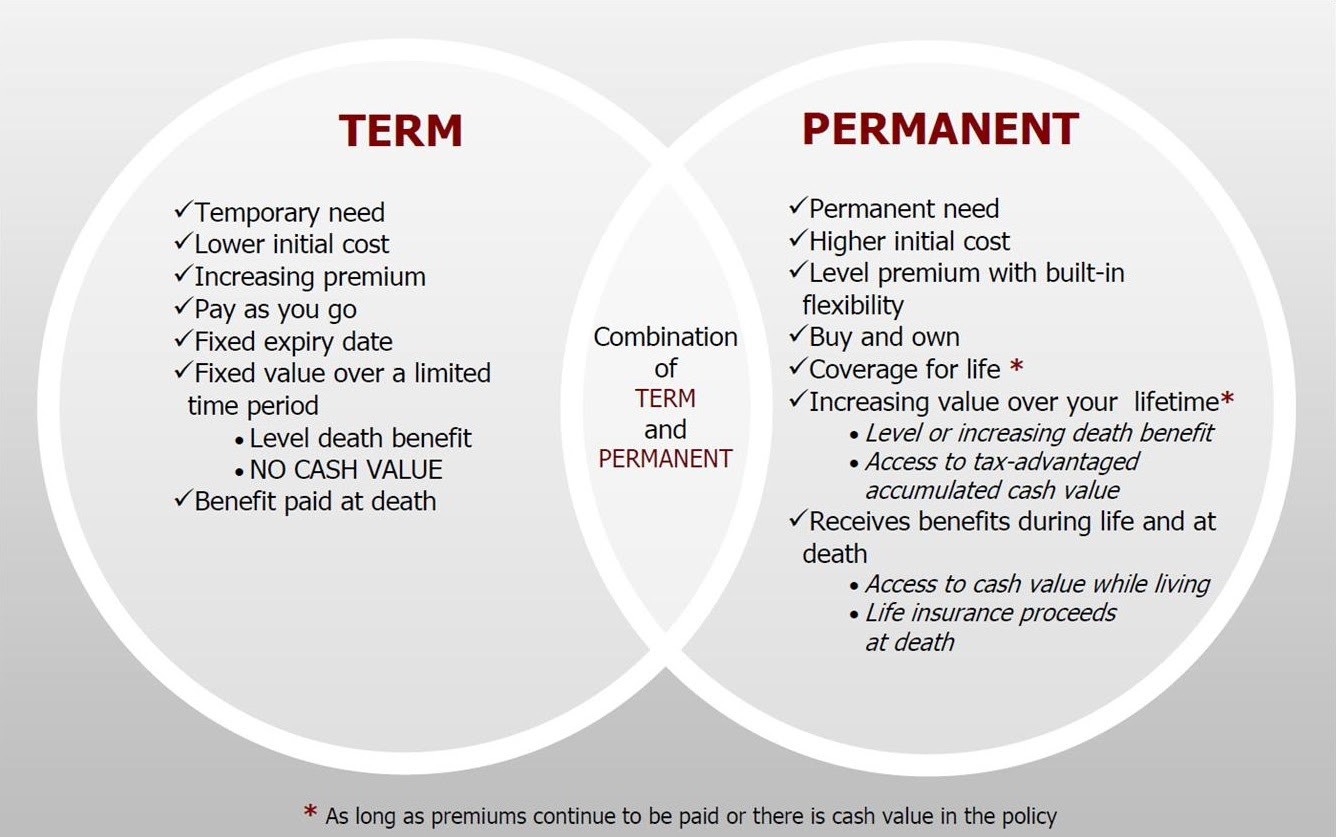 TERM

✓Temporary need
✓Lower initial cost
✓Increasing premium
✓Pay as you go
✓Fixed expiry date
✓Fixed value over a limited time period
• Level death benefit
• NO CASH VALUE
✓Benefit paid at death

Combination of TERM and PERMANENT

PERMANENT

✓Permanent need
✓Higher initial cost
✓Level premium with built-in flexibility
✓Buy and own
✓Coverage for life *
✓Increasing value over your lifetime*
• Level or increasing death benefit
• Access to tax-advantaged accumulated cash value
✓Receives benefits during life and at death
• Access to cash value while living
• Life insurance proceeds at death

* As long as premiums continue to be paid or there is cash value in the policy